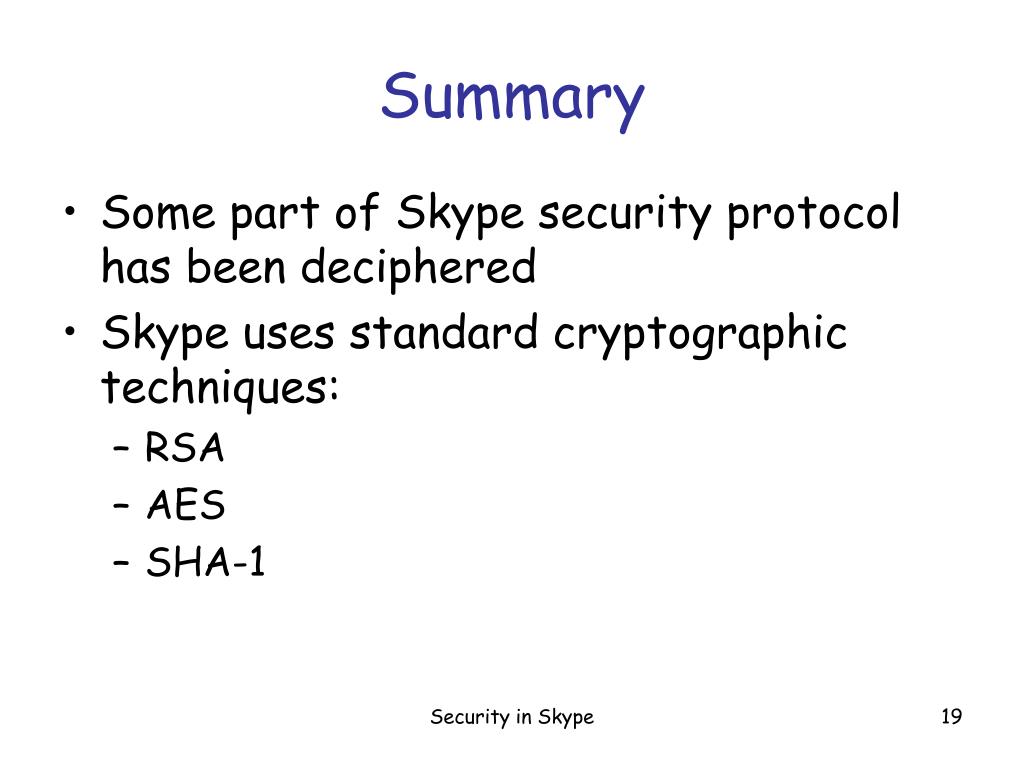 Summary

• Some part of Skype security protocol has been deciphered
• Skype uses standard cryptographic techniques:
– RSA
– AES
– SHA-1

Security in Skype

19